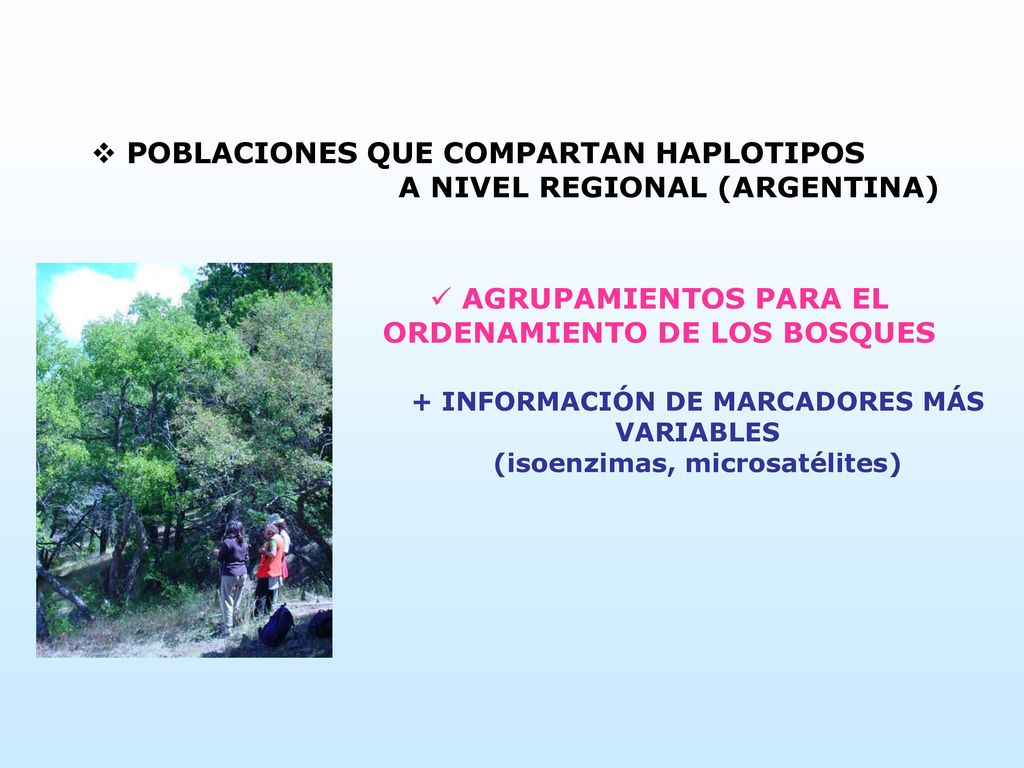 ❖ POBLACIONES QUE COMPARTAN HAPLOTIPOS A NIVEL REGIONAL (ARGENTINA)

✓ AGRUPAMIENTOS PARA EL ORDENAMIENTO DE LOS BOSQUES

+ INFORMACIÓN DE MARCADORES MÁS VARIABLES (isoenzimas, microsatélites)